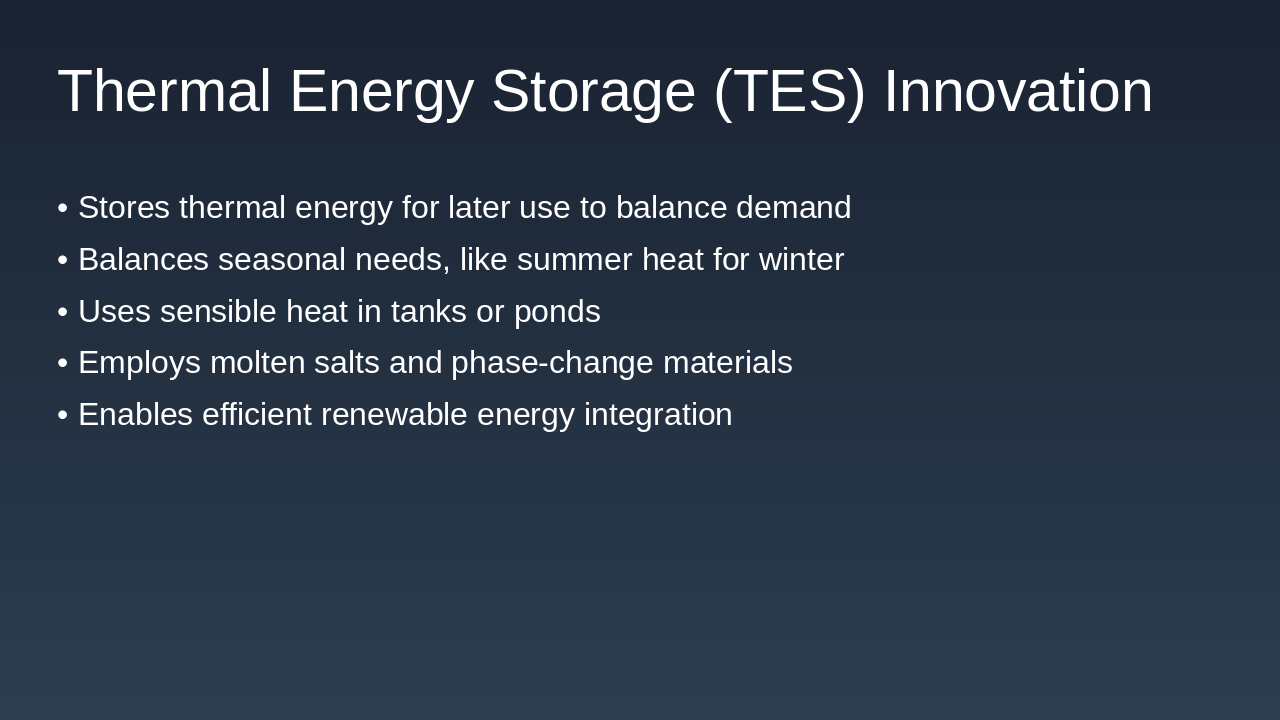 Thermal Energy Storage (TES) Innovation

• Stores thermal energy for later use to balance demand
• Balances seasonal needs, like summer heat for winter
• Uses sensible heat in tanks or ponds
• Employs molten salts and phase-change materials
• Enables efficient renewable energy integration